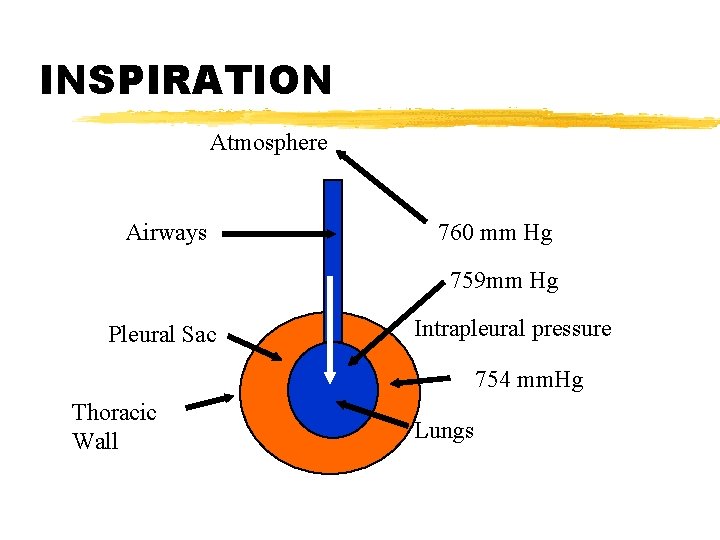 INSPIRATION

Atmosphere

Airways

760 mm Hg

759mm Hg

Pleural Sac

Intrapleural pressure

754 mmHg

Thoracic Wall

Lungs